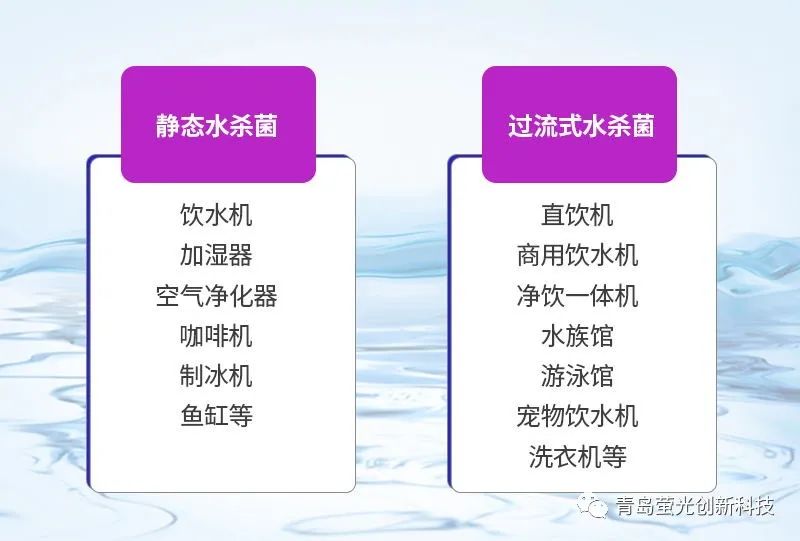 静态水杀菌

饮水机
加湿器
空气净化器
咖啡机
制冰机
鱼缸等

过流式水杀菌

直饮机
商用饮水机
净饮一体机
水族馆
游泳馆
宠物饮水机
洗衣机等

青岛萤光创新科技